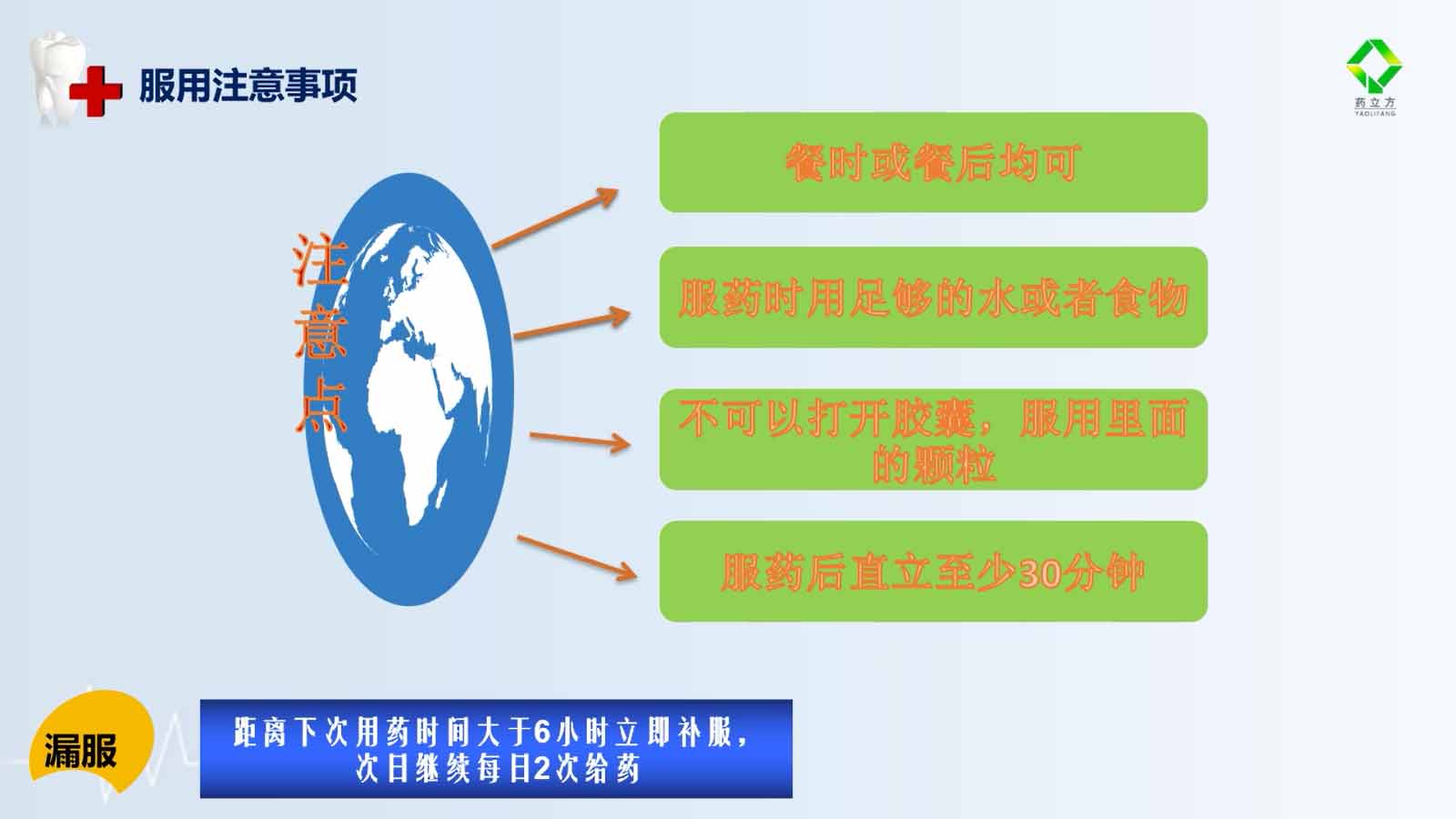 服用注意事项

药立方
YAOLIFANG

注意点

餐时或餐后均可

服药时用足够的水或者食物

不可以打开胶囊，服用里面的颗粒

服药后直立至少30分钟

漏服

距离下次用药时间大于6小时立即补服，次日继续每日2次给药